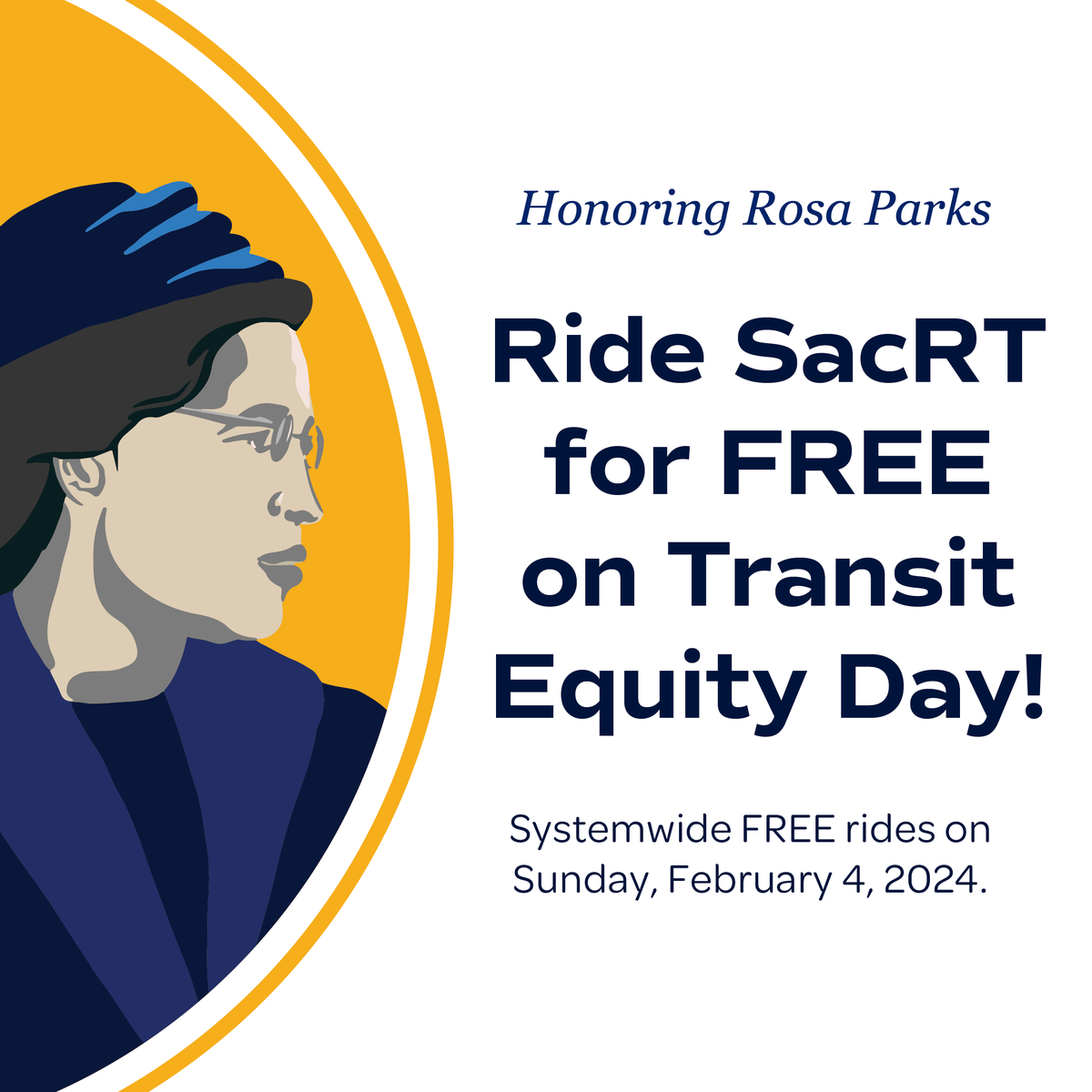 Honoring Rosa Parks

Ride SacRT for FREE on Transit Equity Day!

Systemwide FREE rides on Sunday, February 4, 2024.